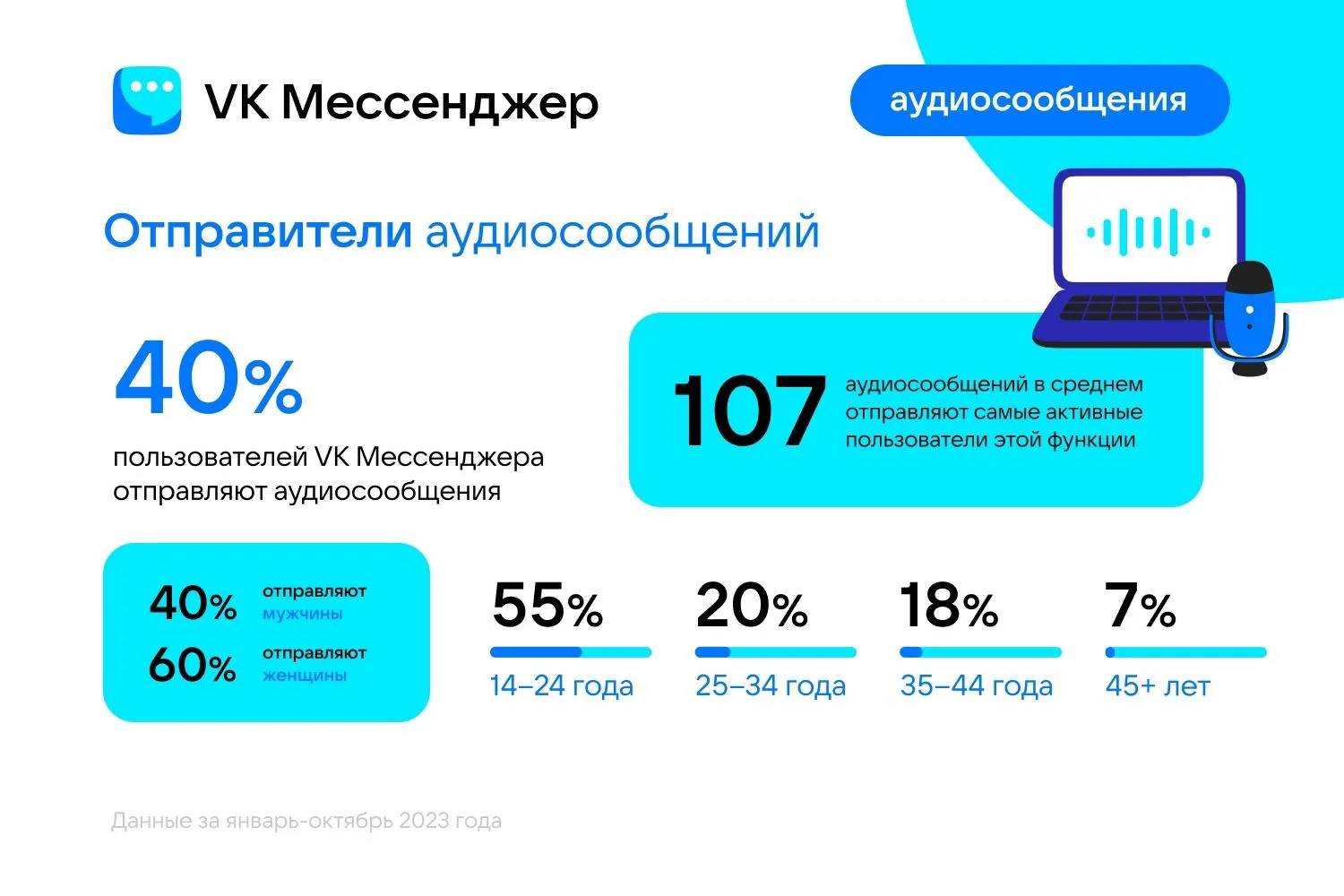 VK Мессенджер

аудиосообщения

Отправители аудиосообщений

40%

пользователей VK Мессенджера отправляют аудиосообщения

107

аудиосообщений в среднем отправляют самые активные пользователи этой функции

40% отправляют мужчины

60% отправляют женщины

55%

14–24 года

20%

25–34 года

18%

35–44 года

7%

45+ лет

Данные за январь-октябрь 2023 года